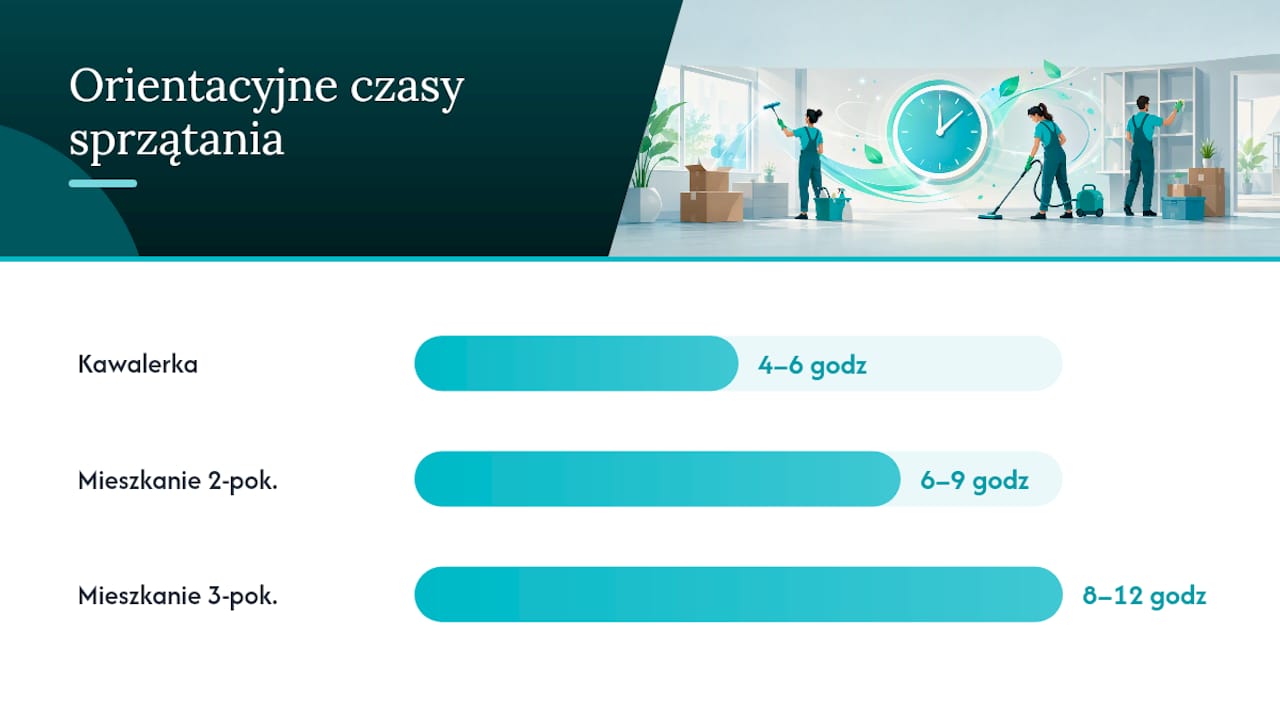 Orientacyjne czasy sprzątania

Kawalerka
4–6 godz

Mieszkanie 2-pok.
6–9 godz

Mieszkanie 3-pok.
8–12 godz